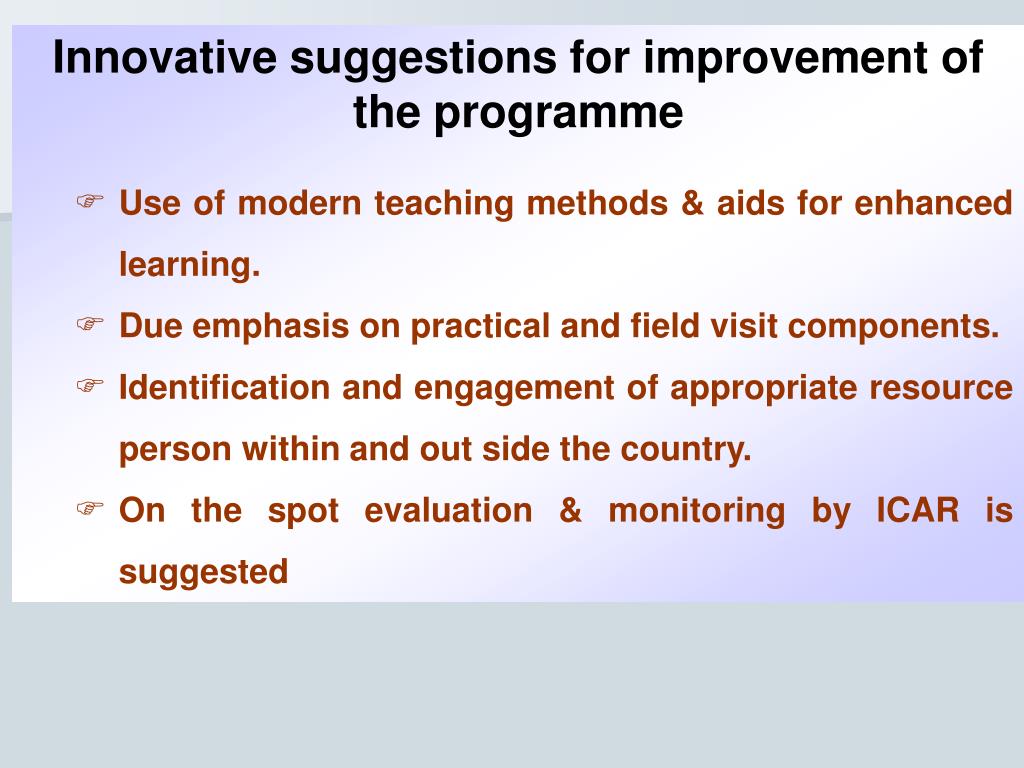 Innovative suggestions for improvement of the programme

☞ Use of modern teaching methods & aids for enhanced learning.

☞ Due emphasis on practical and field visit components.

☞ Identification and engagement of appropriate resource person within and out side the country.

☞ On the spot evaluation & monitoring by ICAR is suggested